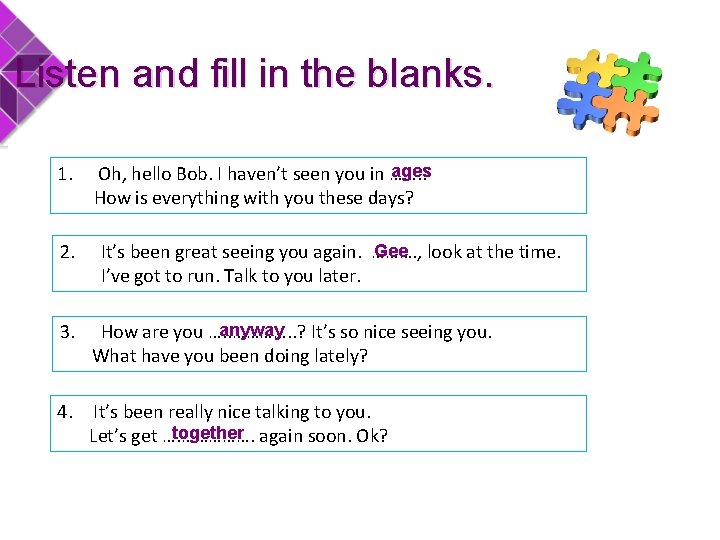 Listen and fill in the blanks.

1. Oh, hello Bob. I haven't seen you in …ages…
How is everything with you these days?

2. It's been great seeing you again. …Gee…, look at the time.
I've got to run. Talk to you later.

3. How are you …anyway…? It's so nice seeing you.
What have you been doing lately?

4. It's been really nice talking to you.
Let's get …together… again soon. Ok?